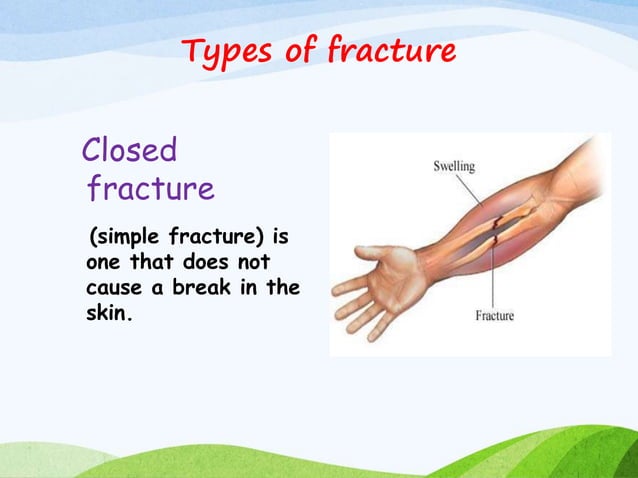 Types of fracture

Closed fracture

(simple fracture) is one that does not cause a break in the skin.

Swelling

Fracture